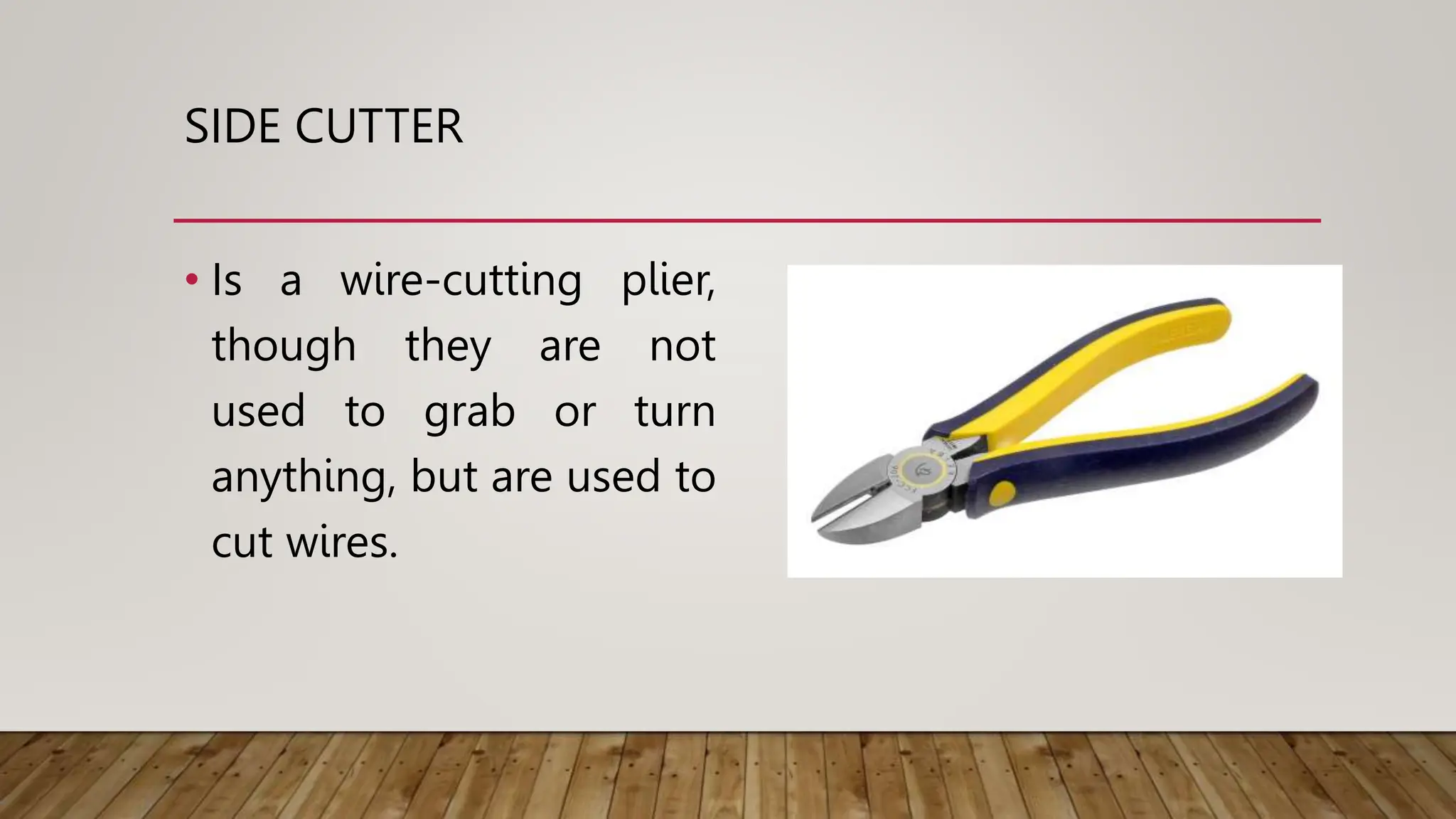 SIDE CUTTER

• Is a wire-cutting plier, though they are not used to grab or turn anything, but are used to cut wires.